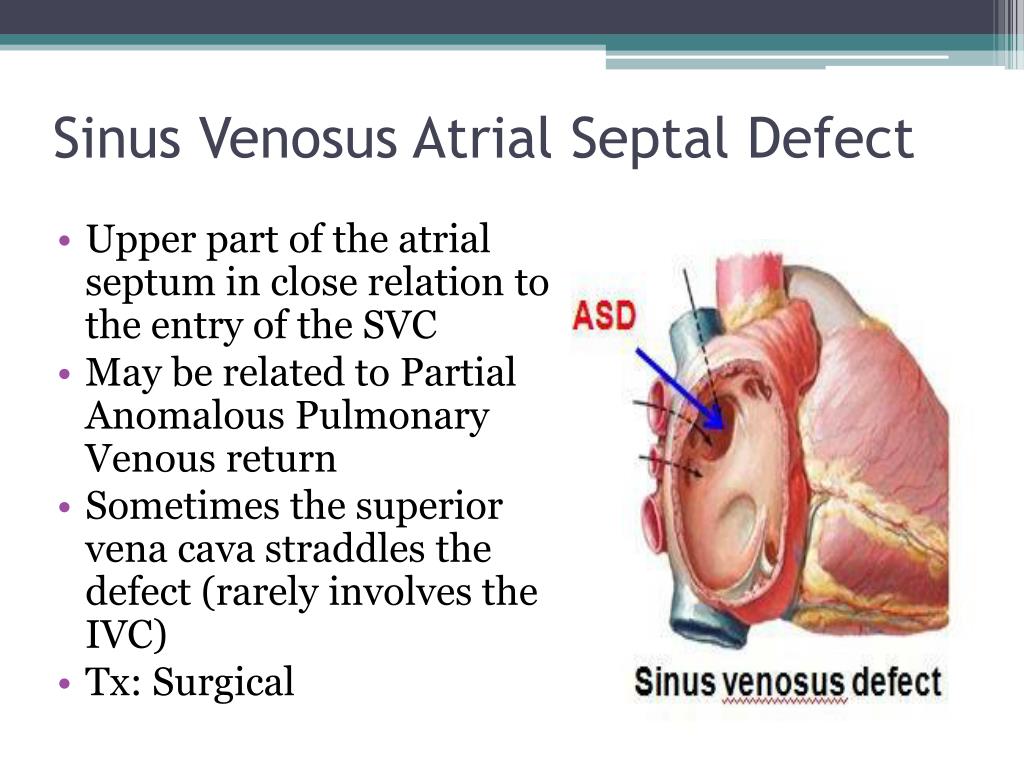 Sinus Venosus Atrial Septal Defect

• Upper part of the atrial septum in close relation to the entry of the SVC
• May be related to Partial Anomalous Pulmonary Venous return
• Sometimes the superior vena cava straddles the defect (rarely involves the IVC)
• Tx: Surgical

ASD

Sinus venosus defect